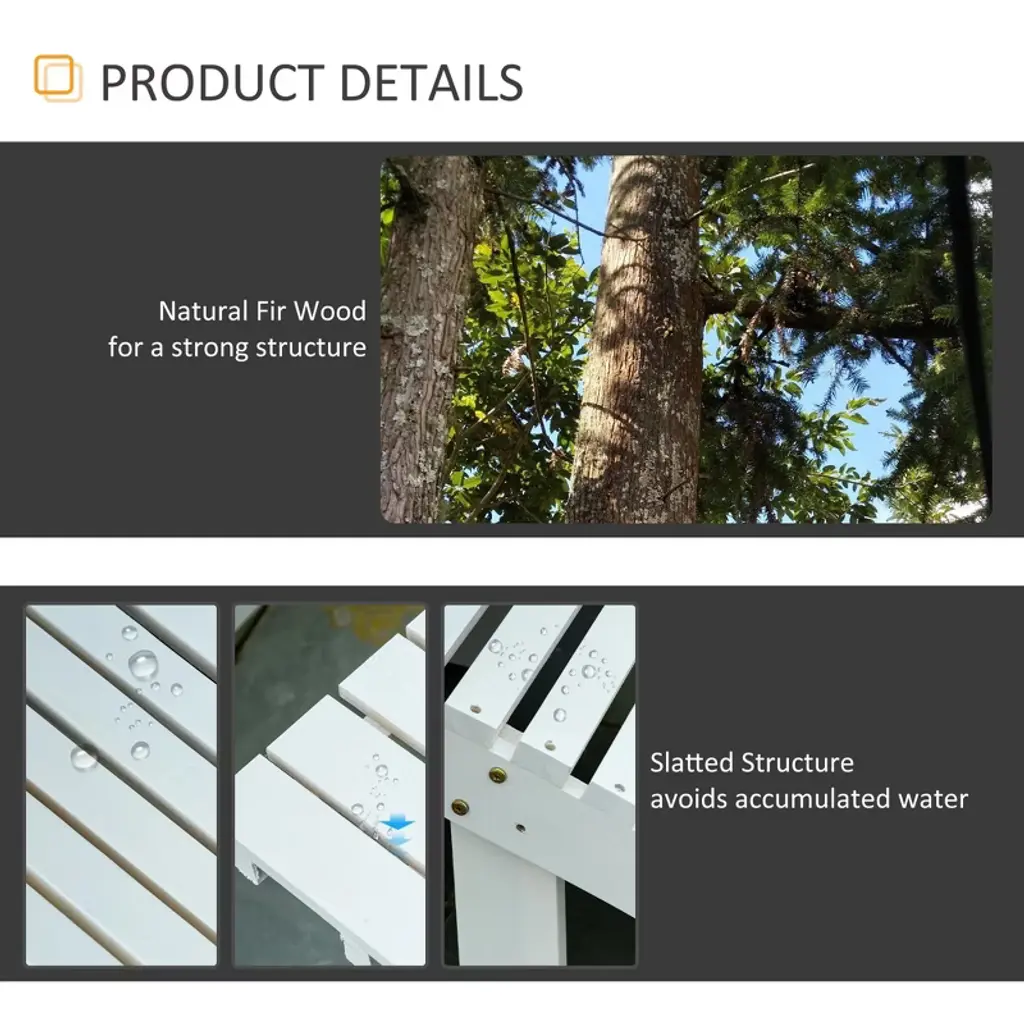 PRODUCT DETAILS

Natural Fir Wood
for a strong structure

Slatted Structure
avoids accumulated water